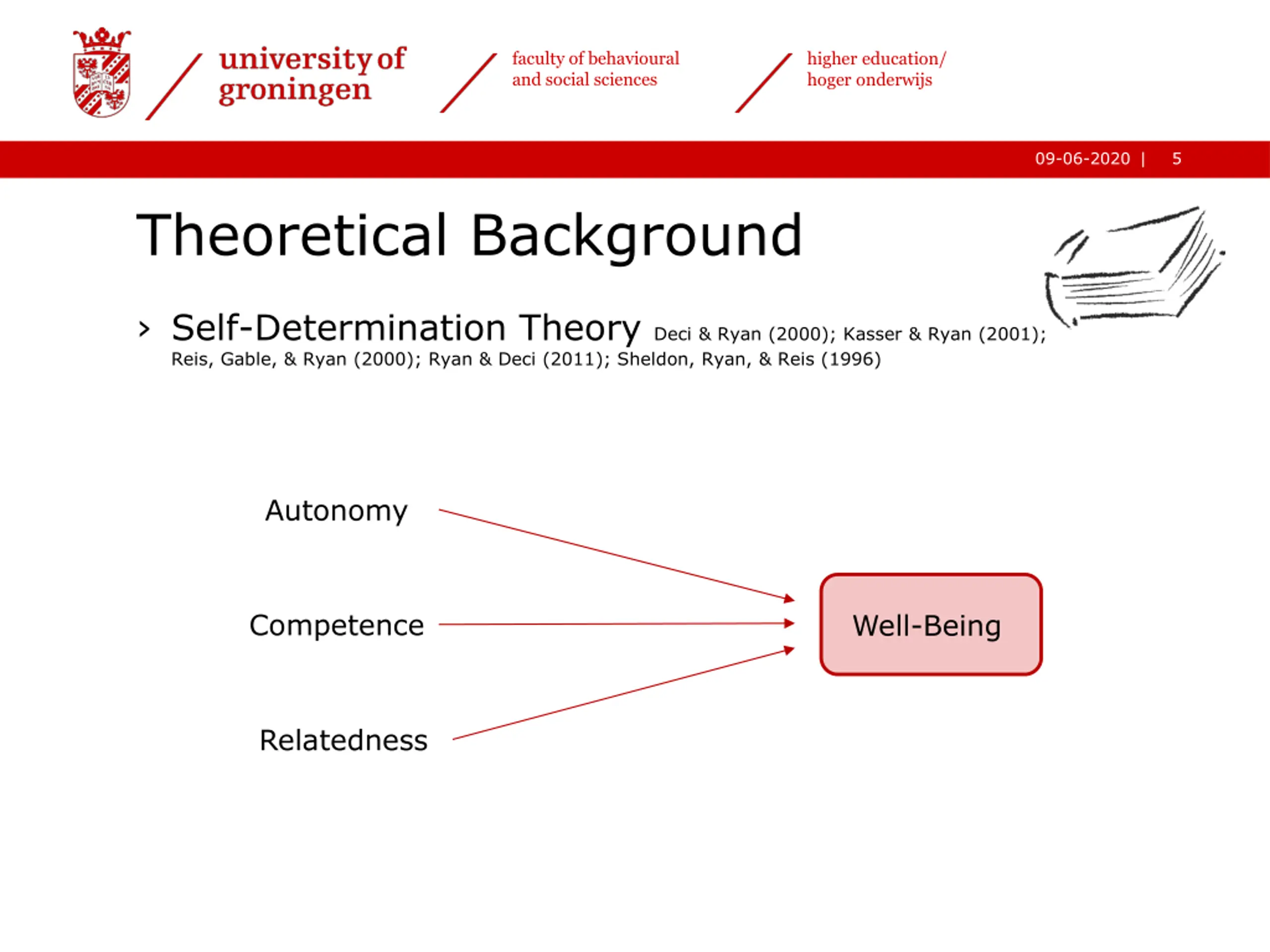 university of groningen

faculty of behavioural and social sciences

higher education/ hoger onderwijs

09-06-2020 | 5

Theoretical Background

› Self-Determination Theory Deci & Ryan (2000); Kasser & Ryan (2001); Reis, Gable, & Ryan (2000); Ryan & Deci (2011); Sheldon, Ryan, & Reis (1996)

Autonomy

Competence

Relatedness

Well-Being